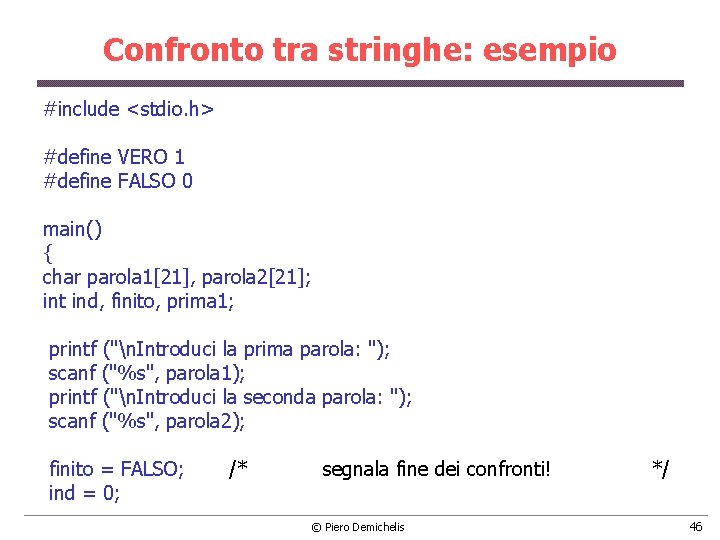 Confronto tra stringhe: esempio

#include <stdio.h>

#define VERO 1
#define FALSO 0

main()
{
char parola1[21], parola2[21];
int ind, finito, prima1;

printf ("\nIntroduci la prima parola: ");
scanf ("%s", parola1);
printf ("\nIntroduci la seconda parola: ");
scanf ("%s", parola2);

finito = FALSO; /* segnala fine dei confronti! */
ind = 0;

© Piero Demichelis

46